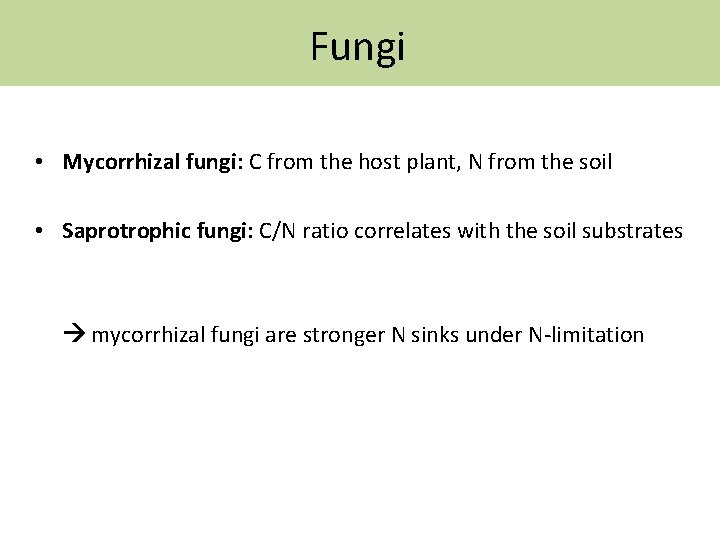 Fungi

• Mycorrhizal fungi: C from the host plant, N from the soil

• Saprotrophic fungi: C/N ratio correlates with the soil substrates

→ mycorrhizal fungi are stronger N sinks under N-limitation